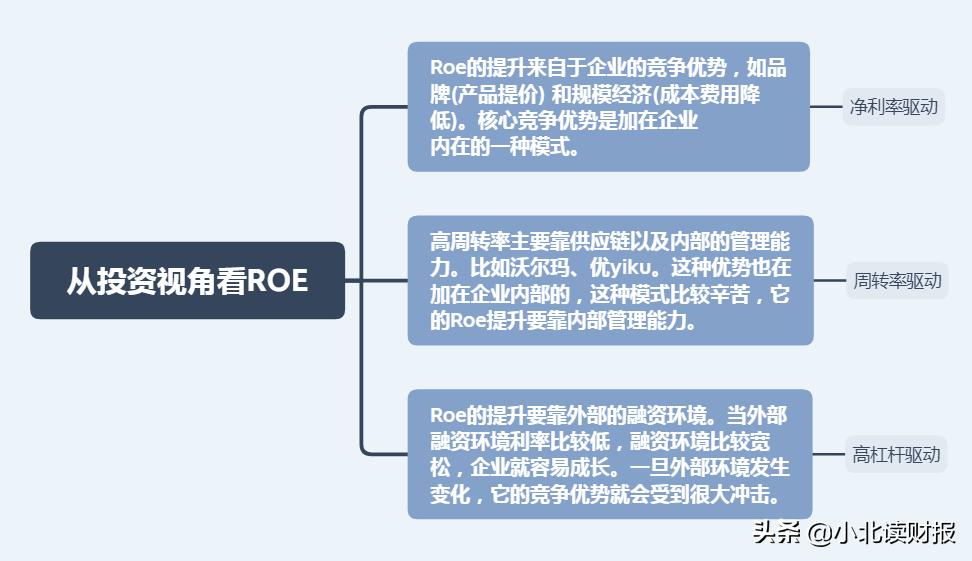 从投资视角看ROE

Roe的提升来自于企业的竞争优势，如品牌(产品提价) 和规模经济(成本费用降低)。核心竞争优势是加在企业内在的一种模式。

净利率驱动

高周转率主要靠供应链以及内部的管理能力。比如沃尔玛、优yiku。这种优势也在加在企业内部的，这种模式比较辛苦，它的Roe提升要靠内部管理能力。

周转率驱动

Roe的提升要靠外部的融资环境。当外部融资环境利率比较低，融资环境比较宽松，企业就容易成长。一旦外部环境发生变化，它的竞争优势就会受到很大冲击。

高杠杆驱动

头条 @小北读财报